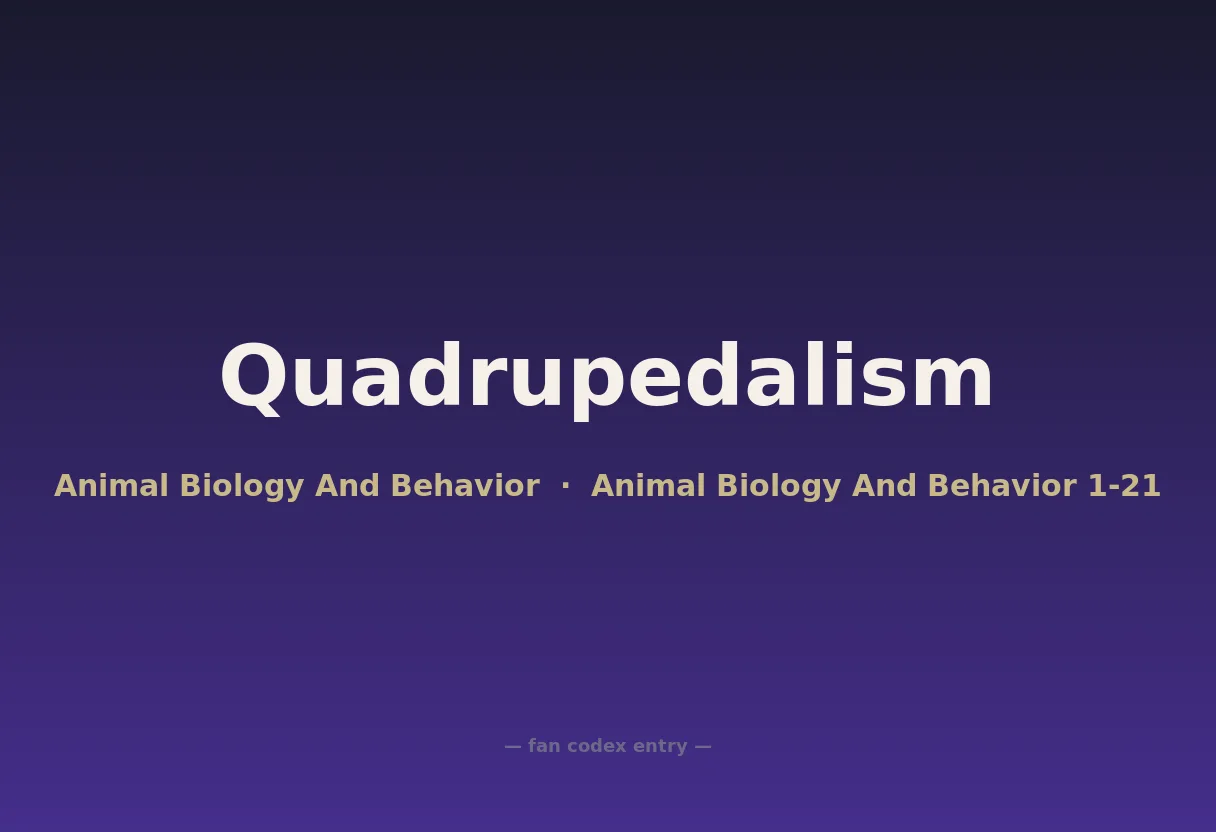 Quadrupedalism

Animal Biology And Behavior · Animal Biology And Behavior 1-21

— fan codex entry —